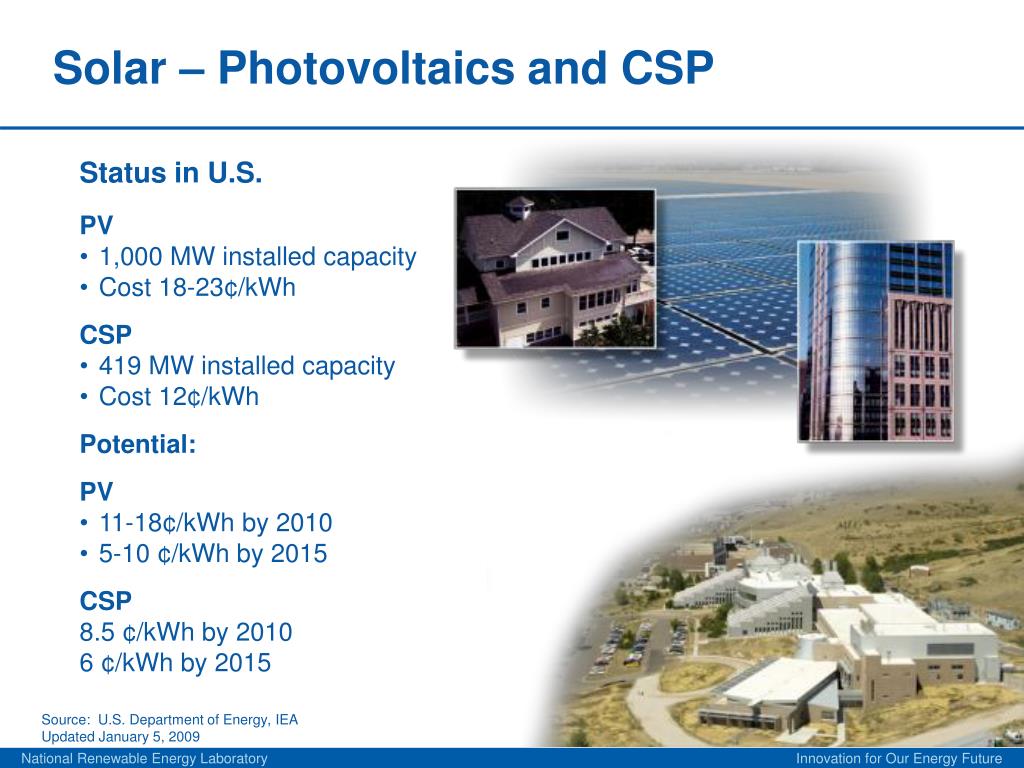 Solar – Photovoltaics and CSP

Status in U.S.

PV
• 1,000 MW installed capacity
• Cost 18-23¢/kWh

CSP
• 419 MW installed capacity
• Cost 12¢/kWh

Potential:

PV
• 11-18¢/kWh by 2010
• 5-10 ¢/kWh by 2015

CSP
8.5 ¢/kWh by 2010
6 ¢/kWh by 2015

Source: U.S. Department of Energy, IEA
Updated January 5, 2009

National Renewable Energy Laboratory

Innovation for Our Energy Future